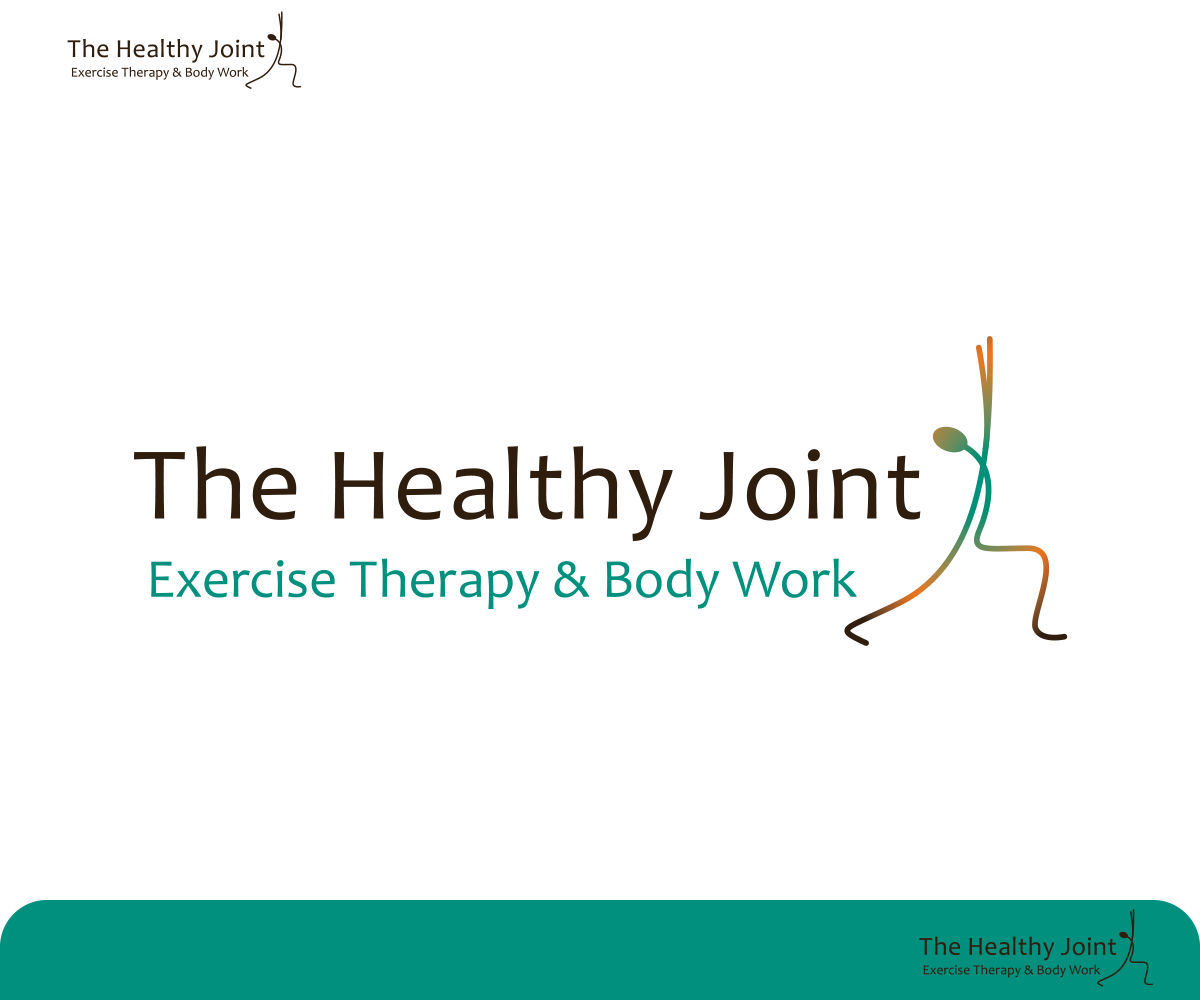 The Healthy Joint
Exercise Therapy & Body Work

The Healthy Joint
Exercise Therapy & Body Work

The Healthy Joint
Exercise Therapy & Body Work